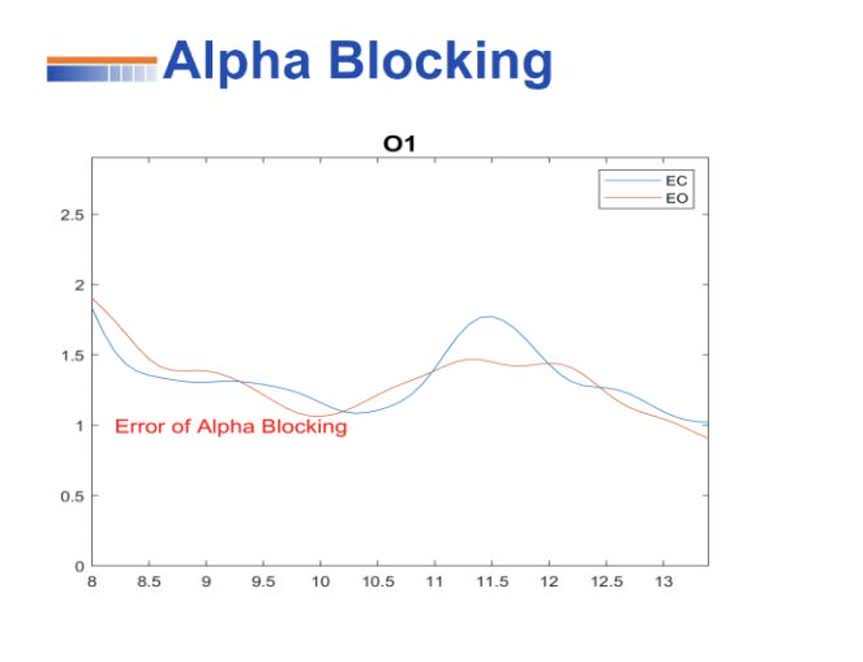 Alpha Blocking

O1

EC
EO

2.5
2
1.5
1
0.5
0

Error of Alpha Blocking

8 8.5 9 9.5 10 10.5 11 11.5 12 12.5 13